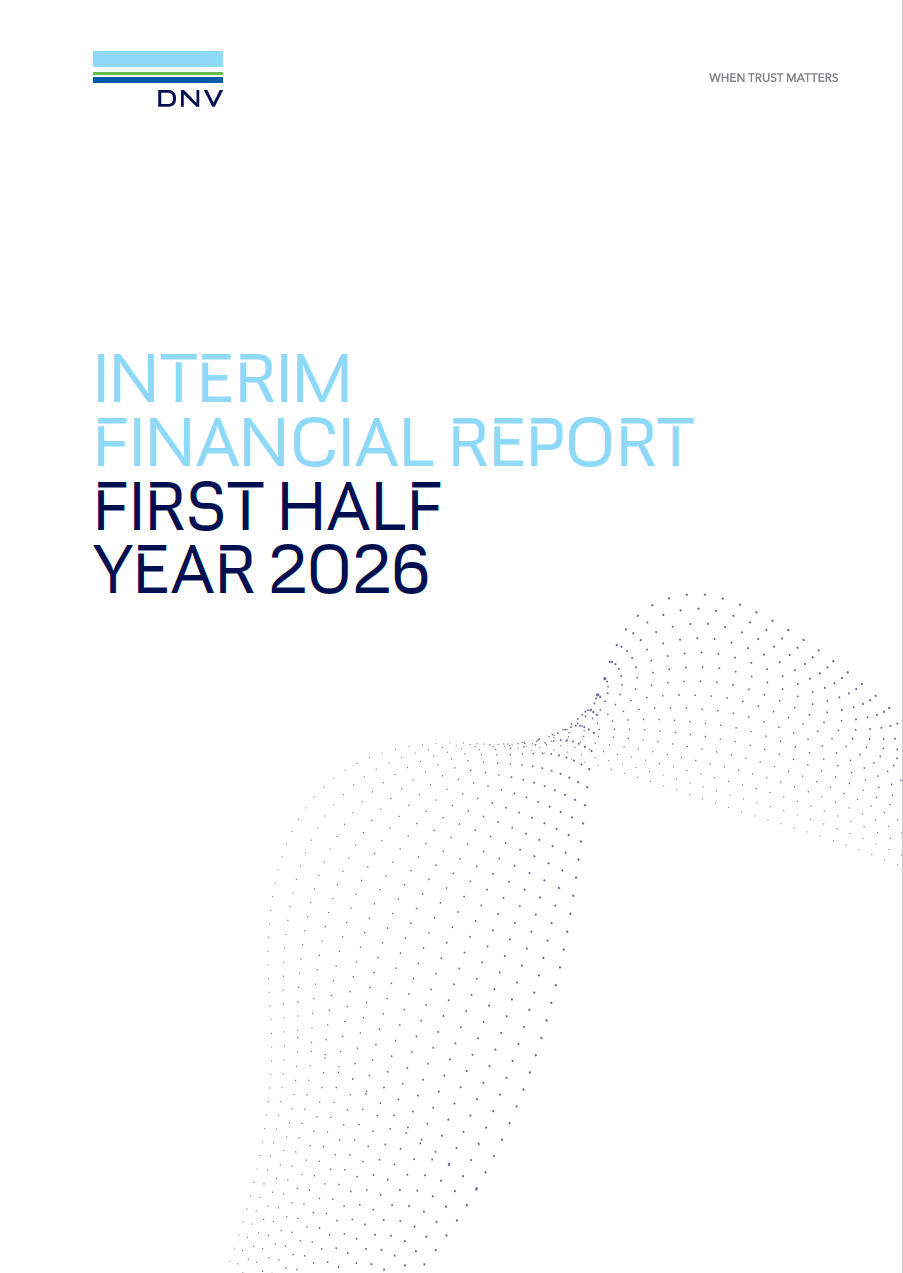 DNV

WHEN TRUST MATTERS

INTERIM FINANCIAL REPORT FIRST HALF YEAR 2026